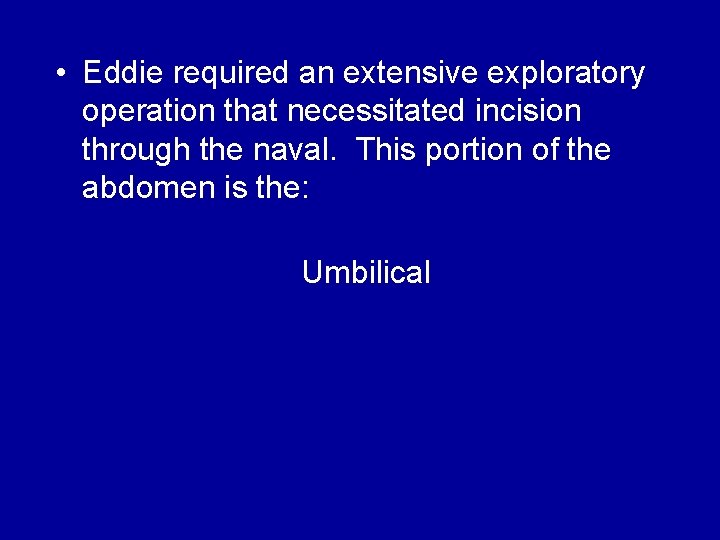 • Eddie required an extensive exploratory operation that necessitated incision through the naval. This portion of the abdomen is the:

Umbilical